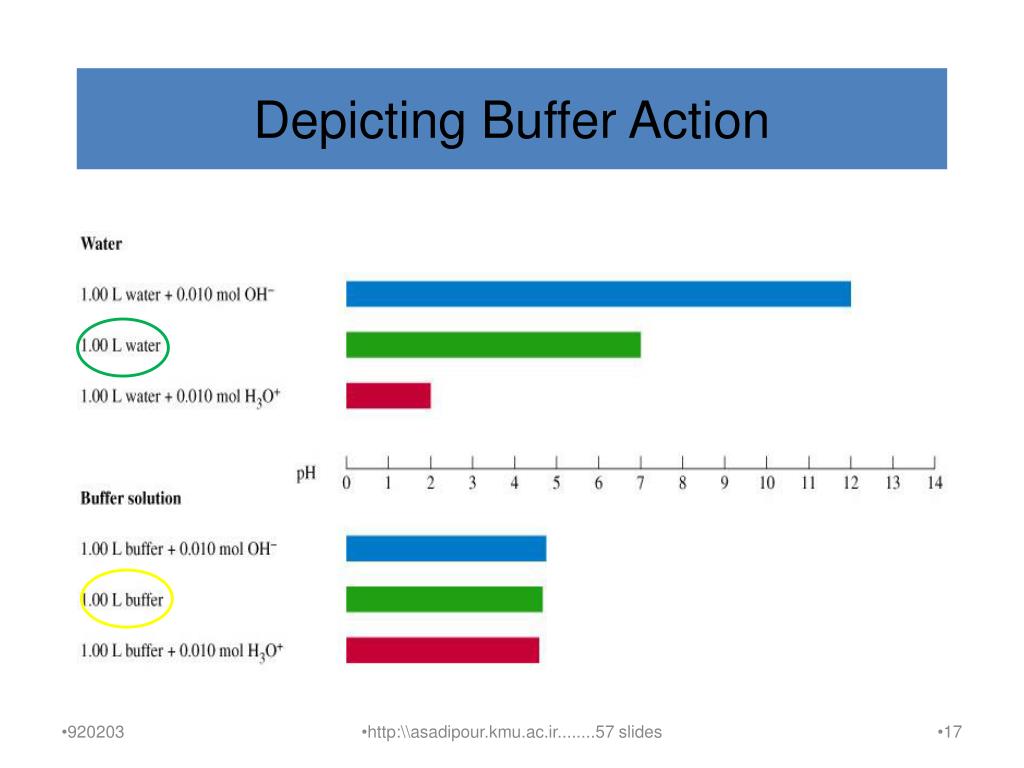 Depicting Buffer Action

Water

1.00 L water + 0.010 mol $OH^-$

1.00 L water

1.00 L water + 0.010 mol $H_3O^+$

pH 0 1 2 3 4 5 6 7 8 9 10 11 12 13 14

Buffer solution

1.00 L buffer + 0.010 mol $OH^-$

1.00 L buffer

1.00 L buffer + 0.010 mol $H_3O^+$

•920203

•http:\\asadipour.kmu.ac.ir........57 slides

•17